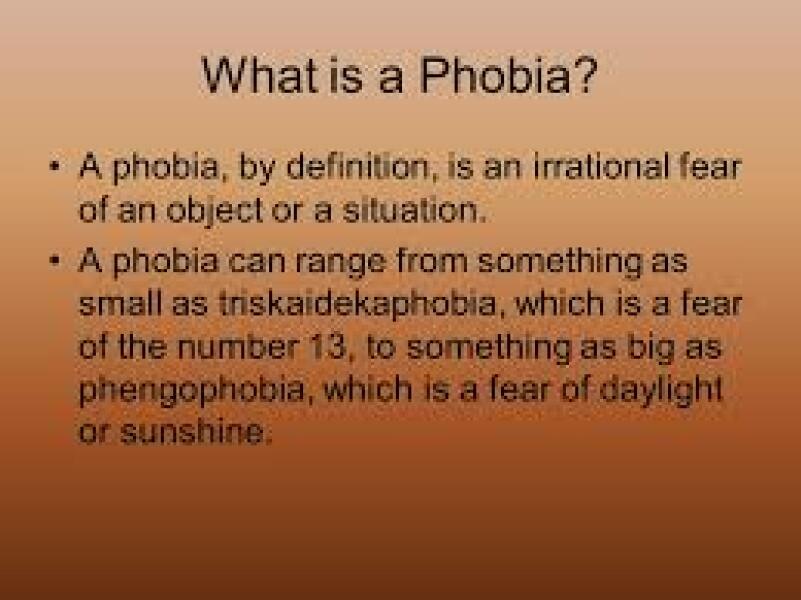 What is a Phobia?

• A phobia, by definition, is an irrational fear of an object or a situation.

• A phobia can range from something as small as triskaidekaphobia, which is a fear of the number 13, to something as big as phengophobia, which is a fear of daylight or sunshine.